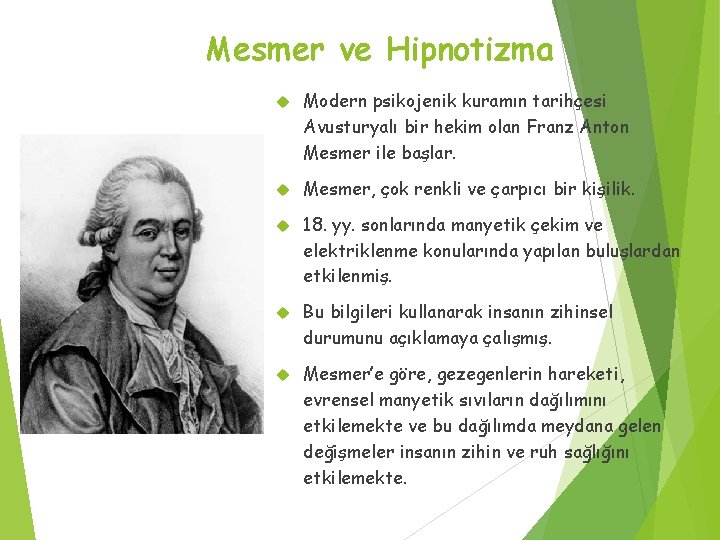 Mesmer ve Hipnotizma

Modern psikojenik kuramın tarihçesi Avusturyalı bir hekim olan Franz Anton Mesmer ile başlar.

Mesmer, çok renkli ve çarpıcı bir kişilik.

18. yy. sonlarında manyetik çekim ve elektriklenme konularında yapılan buluşlardan etkilenmiş.

Bu bilgileri kullanarak insanın zihinsel durumunu açıklamaya çalışmış.

Mesmer'e göre, gezegenlerin hareketi, evrensel manyetik sıvıların dağılımını etkilemekte ve bu dağılımda meydana gelen değişmeler insanın zihin ve ruh sağlığını etkilemekte.